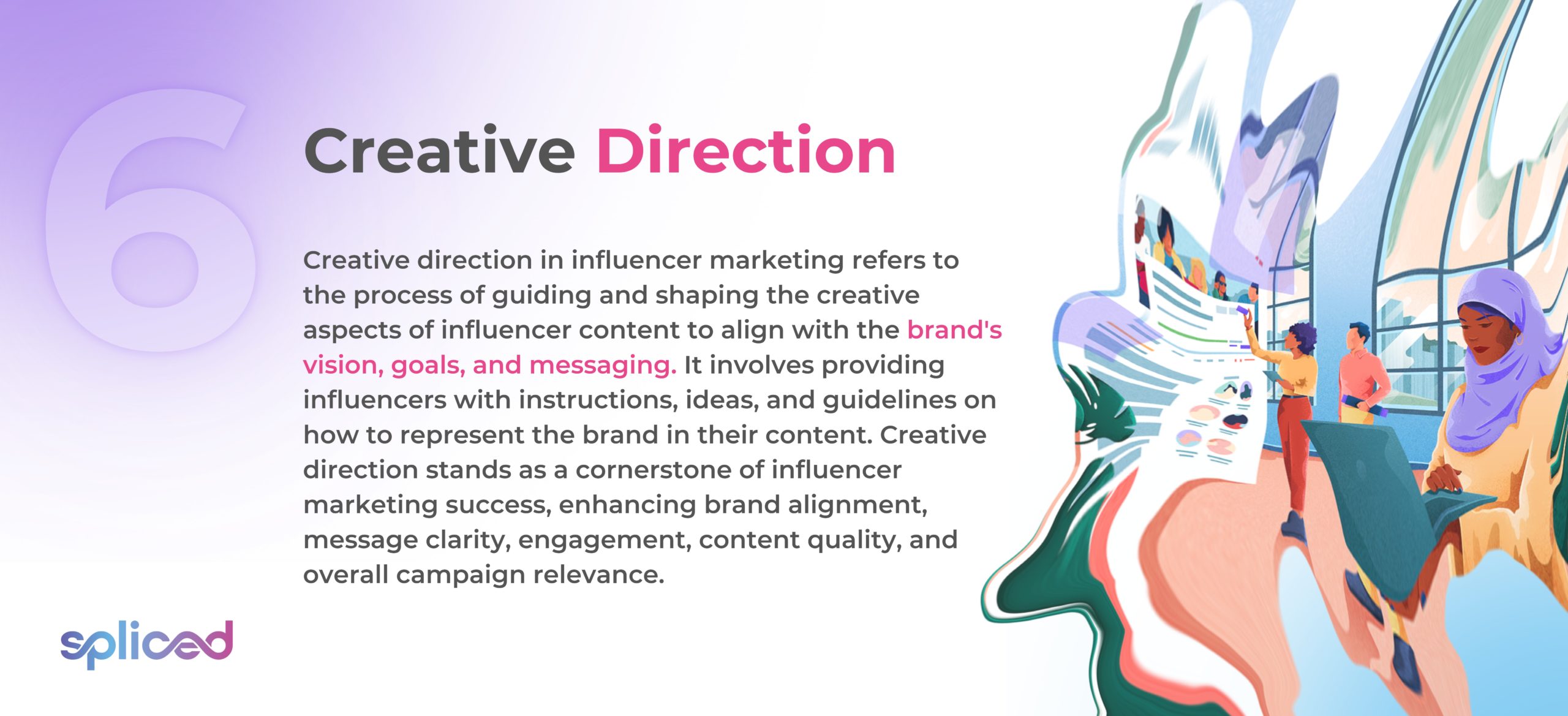 6

Creative Direction

Creative direction in influencer marketing refers to the process of guiding and shaping the creative aspects of influencer content to align with the brand's vision, goals, and messaging. It involves providing influencers with instructions, ideas, and guidelines on how to represent the brand in their content. Creative direction stands as a cornerstone of influencer marketing success, enhancing brand alignment, message clarity, engagement, content quality, and overall campaign relevance.

spliced